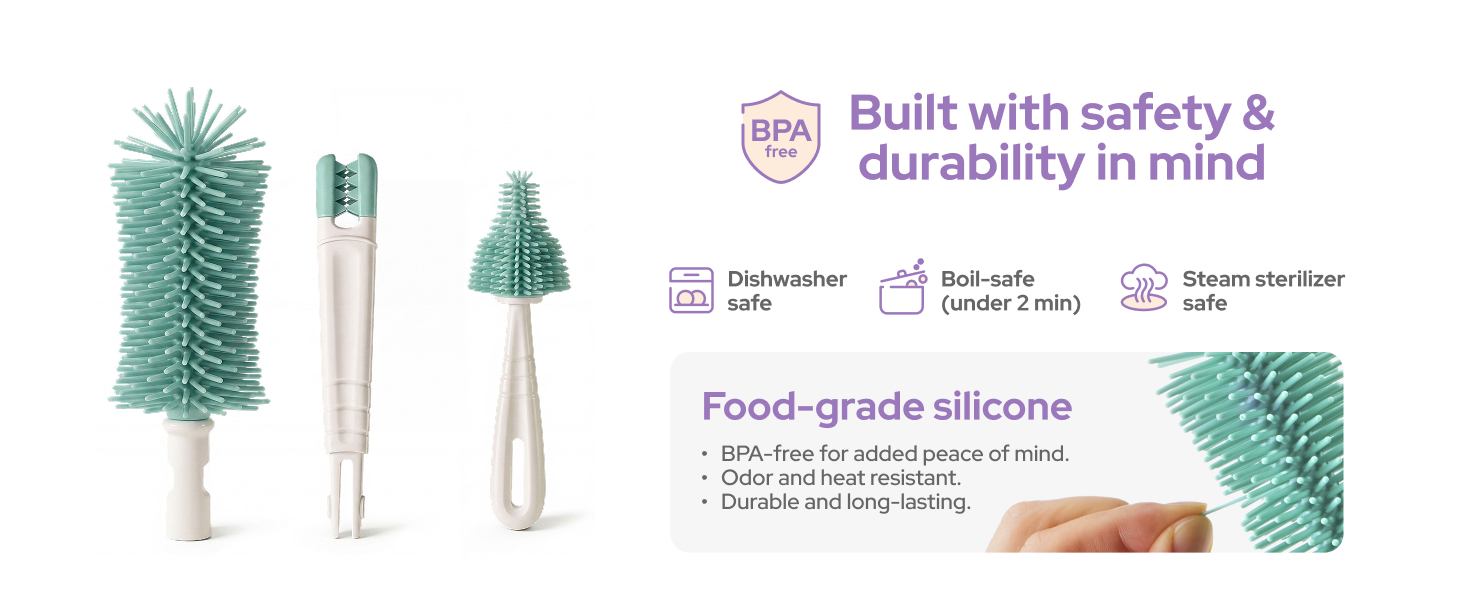 BPA
free

Built with safety & durability in mind

Dishwasher safe

Boil-safe (under 2 min)

Steam sterilizer safe

Food-grade silicone

• BPA-free for added peace of mind.
• Odor and heat resistant.
• Durable and long-lasting.